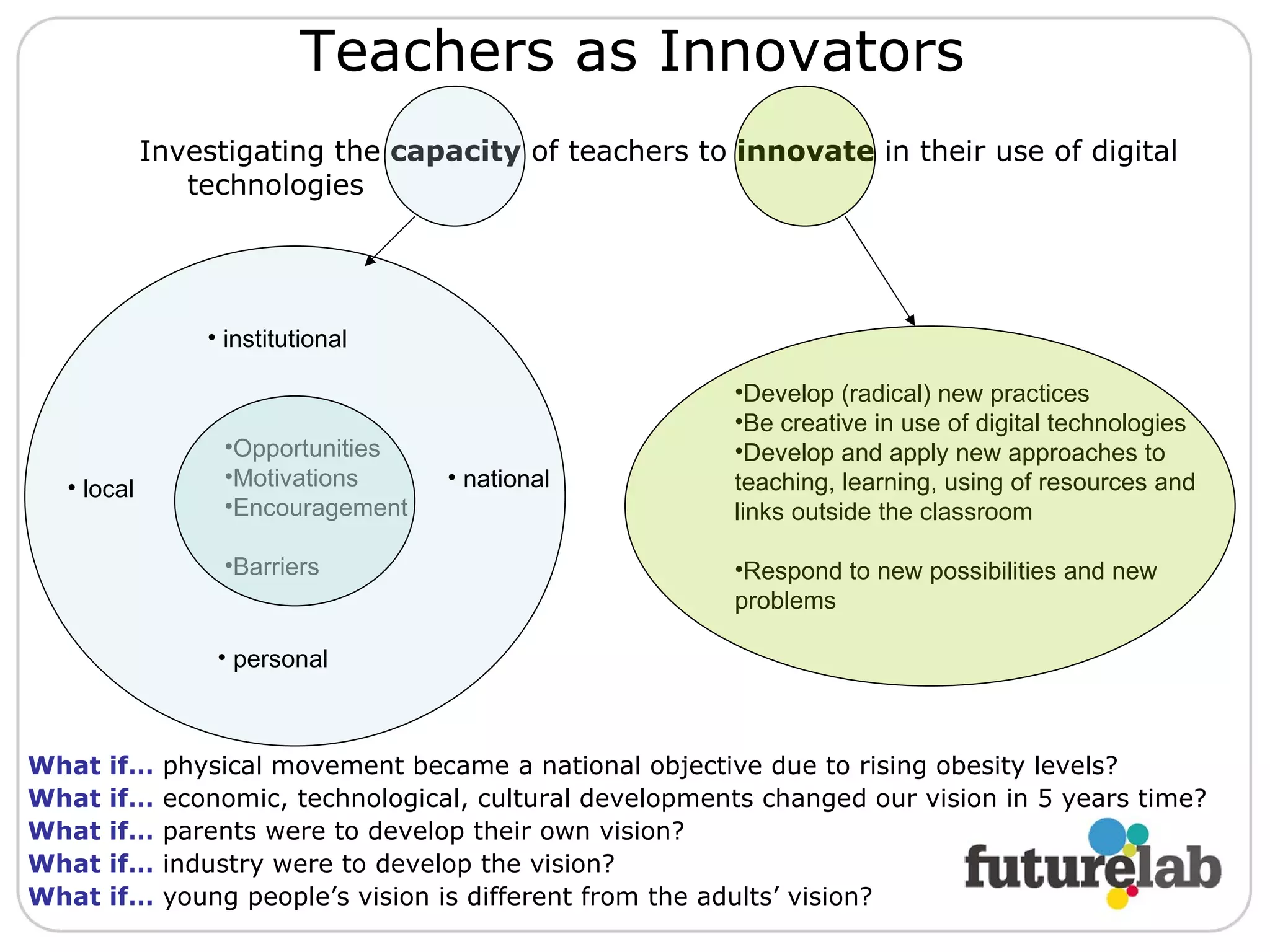 Teachers as Innovators

Investigating the capacity of teachers to innovate in their use of digital technologies

• institutional

• local

•Opportunities
•Motivations
•Encouragement

•Barriers

• national

• personal

•Develop (radical) new practices
•Be creative in use of digital technologies
•Develop and apply new approaches to teaching, learning, using of resources and links outside the classroom

•Respond to new possibilities and new problems

What if... physical movement became a national objective due to rising obesity levels?
What if... economic, technological, cultural developments changed our vision in 5 years time?
What if... parents were to develop their own vision?
What if... industry were to develop the vision?
What if... young people's vision is different from the adults' vision?

futurelab